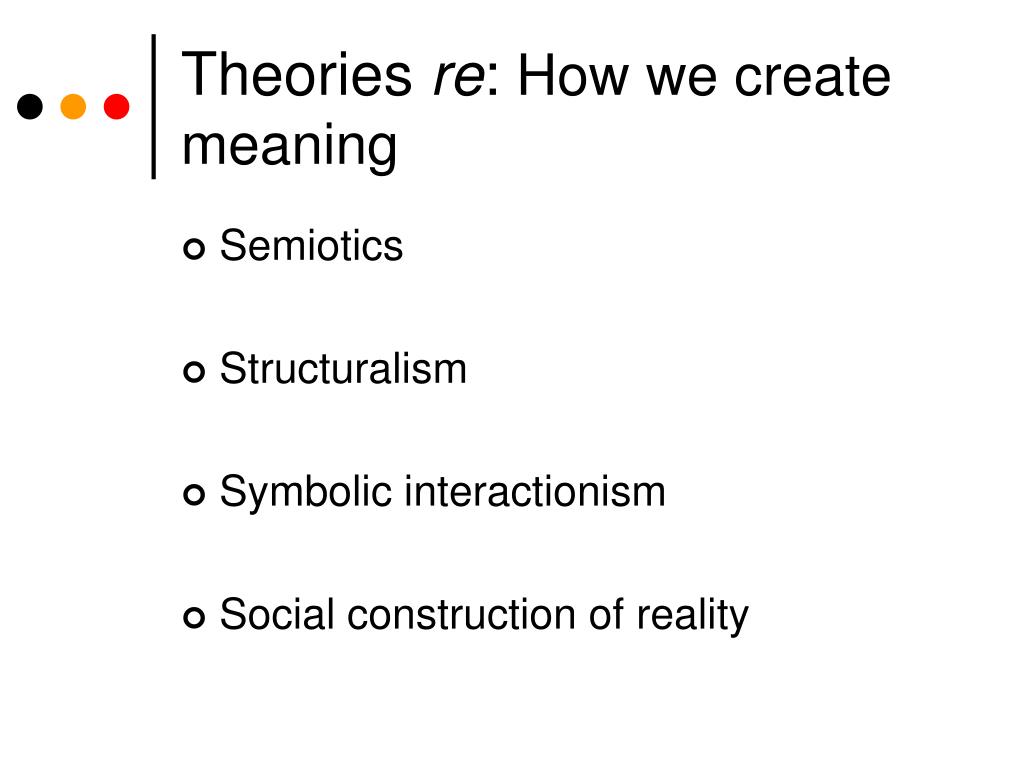 Theories re: How we create meaning

Semiotics

Structuralism

Symbolic interactionism

Social construction of reality